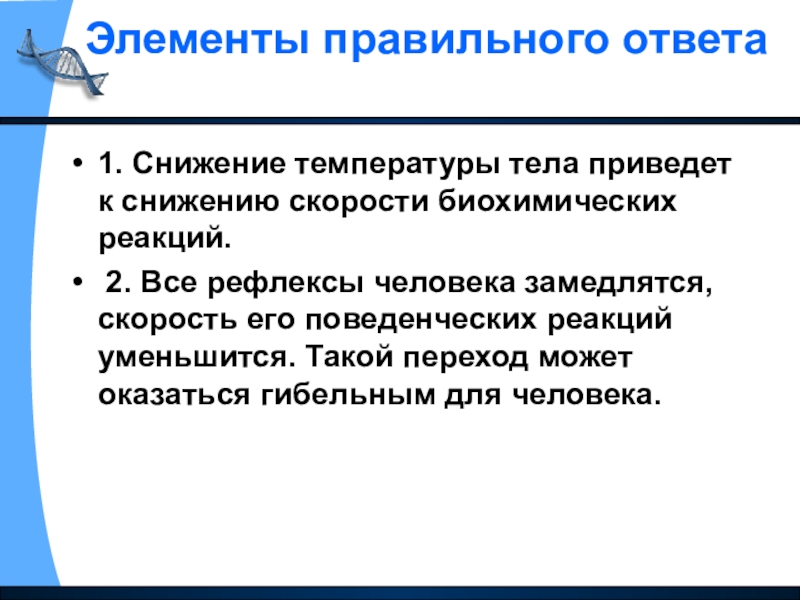 Элементы правильного ответа

• 1. Снижение температуры тела приведет к снижению скорости биохимических реакций.

• 2. Все рефлексы человека замедлятся, скорость его поведенческих реакций уменьшится. Такой переход может оказаться гибельным для человека.